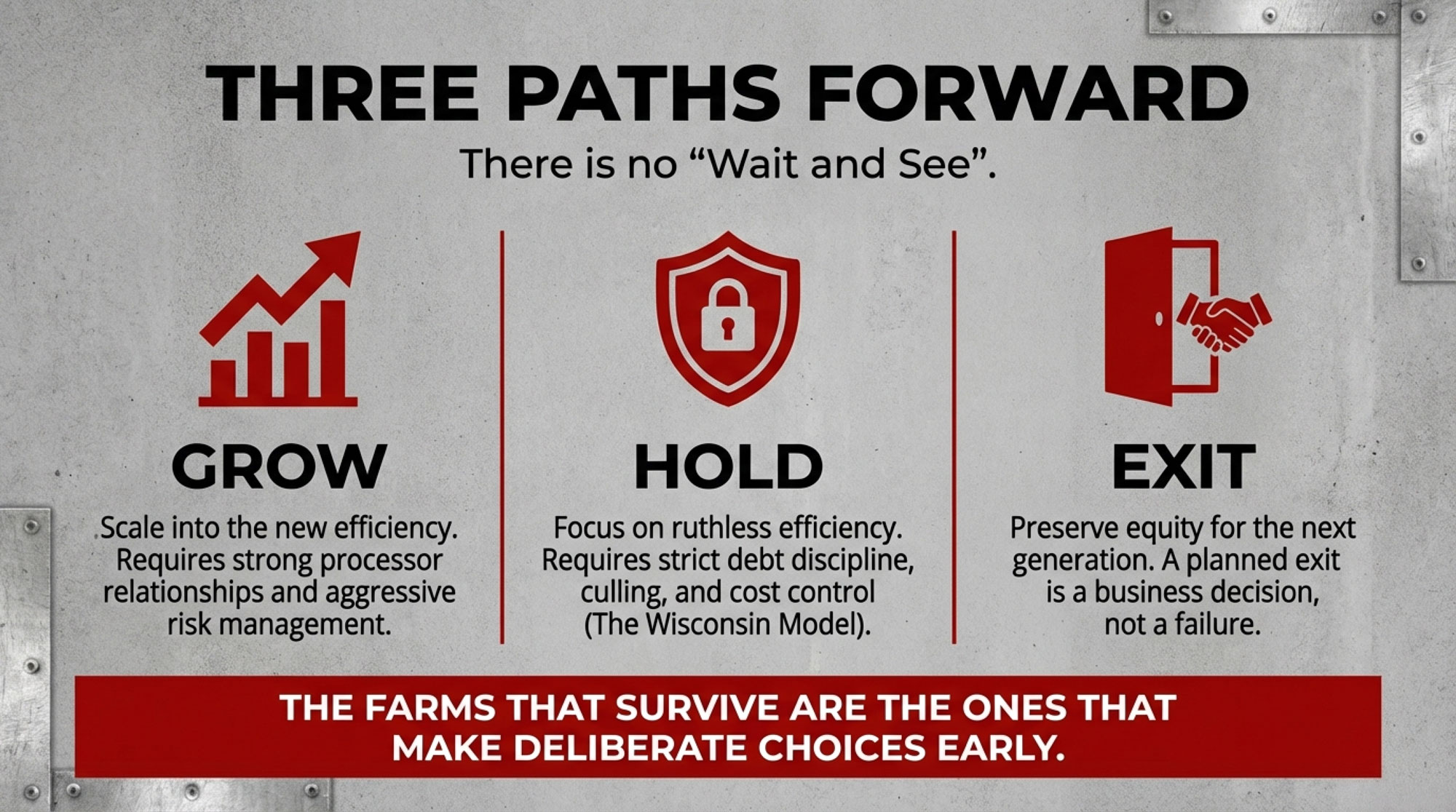 THREE PATHS FORWARD

There is no “Wait and See”.

GROW

Scale into the new efficiency. Requires strong processor relationships and aggressive risk management.

HOLD

Focus on ruthless efficiency. Requires strict debt discipline, culling, and cost control (The Wisconsin Model).

EXIT

Preserve equity for the next generation. A planned exit is a business decision, not a failure.

THE FARMS THAT SURVIVE ARE THE ONES THAT MAKE DELIBERATE CHOICES EARLY.